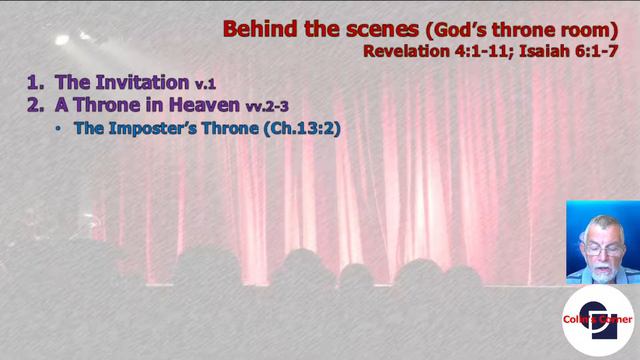 Behind the scenes (God's throne room)
Revelation 4:1-11; Isaiah 6:1-7

1. The Invitation v.1
2. A Throne in Heaven vv.2-3
• The Imposter's Throne (Ch.13:2)

Colin's Corner